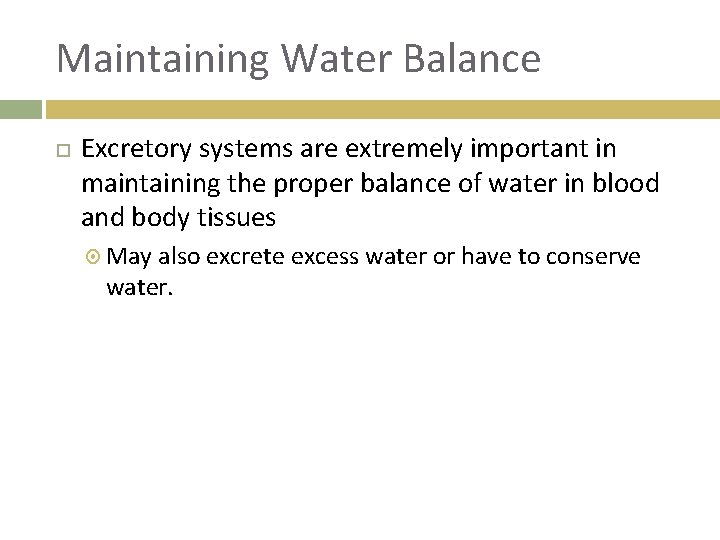 Maintaining Water Balance

Excretory systems are extremely important in maintaining the proper balance of water in blood and body tissues

May also excrete excess water or have to conserve water.